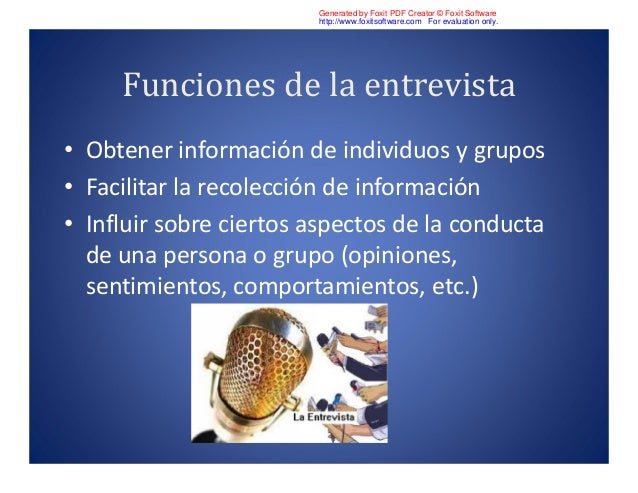 Generated by Foxit PDF Creator © Foxit Software
http://www.foxitsoftware.com For evaluation only.

Funciones de la entrevista

• Obtener información de individuos y grupos
• Facilitar la recolección de información
• Influir sobre ciertos aspectos de la conducta de una persona o grupo (opiniones, sentimientos, comportamientos, etc.)

La Entrevista